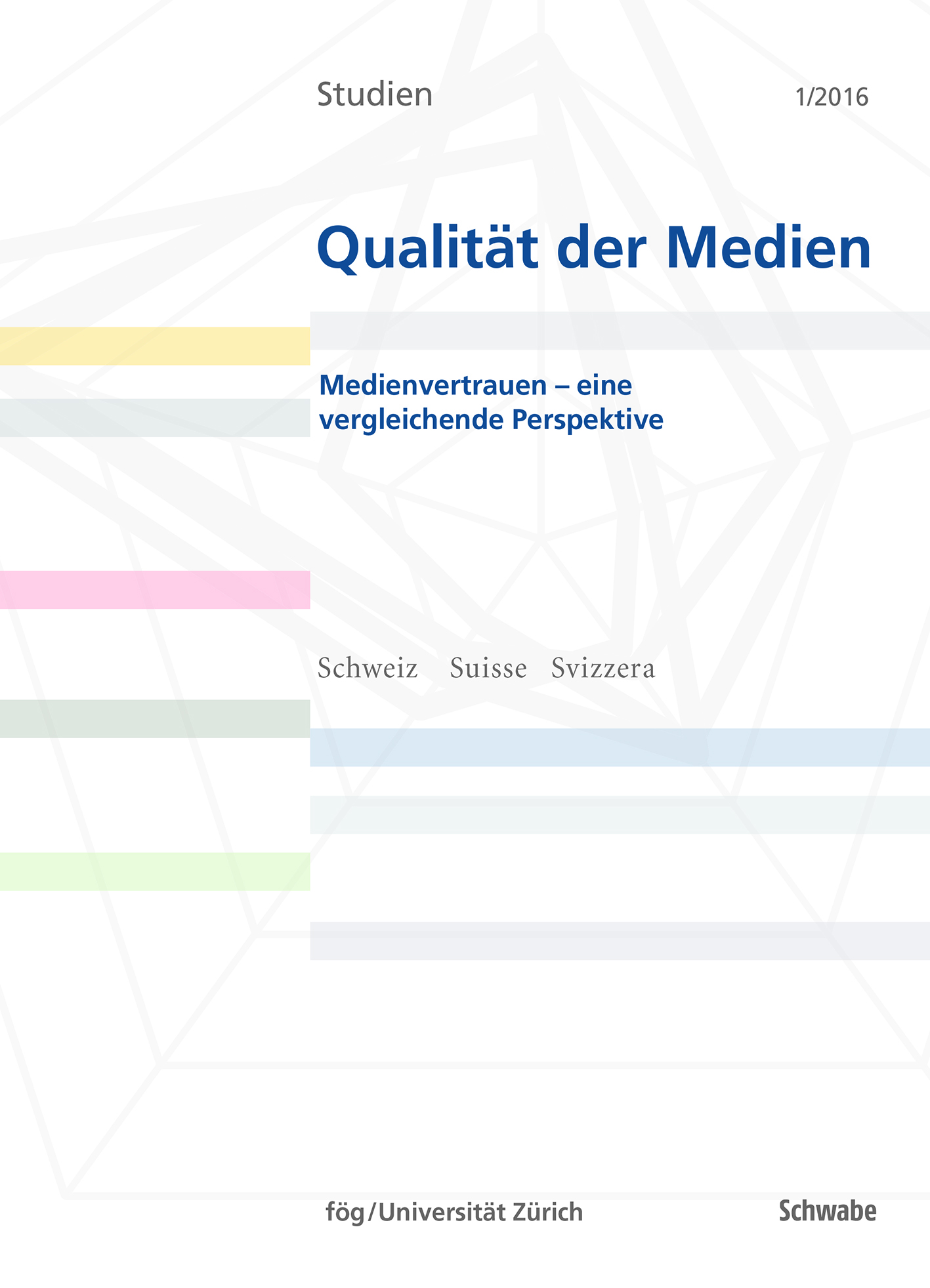 Studien 1/2016

Qualität der Medien

Medienvertrauen – eine vergleichende Perspektive

Schweiz Suisse Svizzera

fög/Universität Zürich

Schwabe